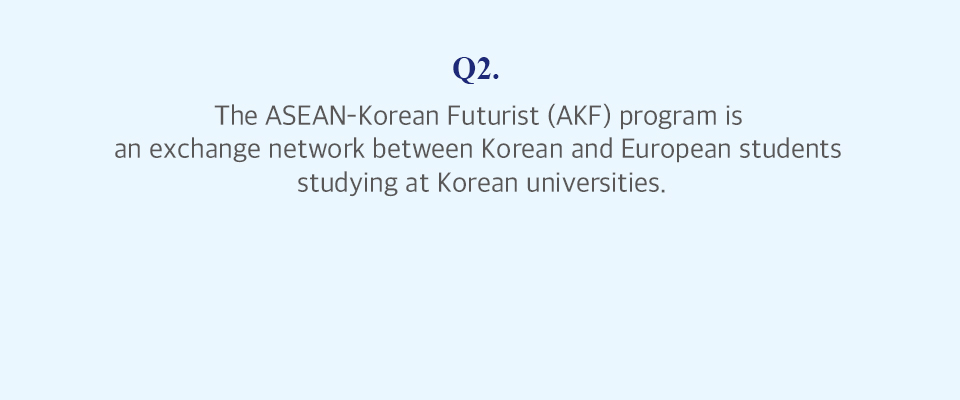 Q2.

The ASEAN-Korean Futurist (AKF) program is an exchange network between Korean and European students studying at Korean universities.